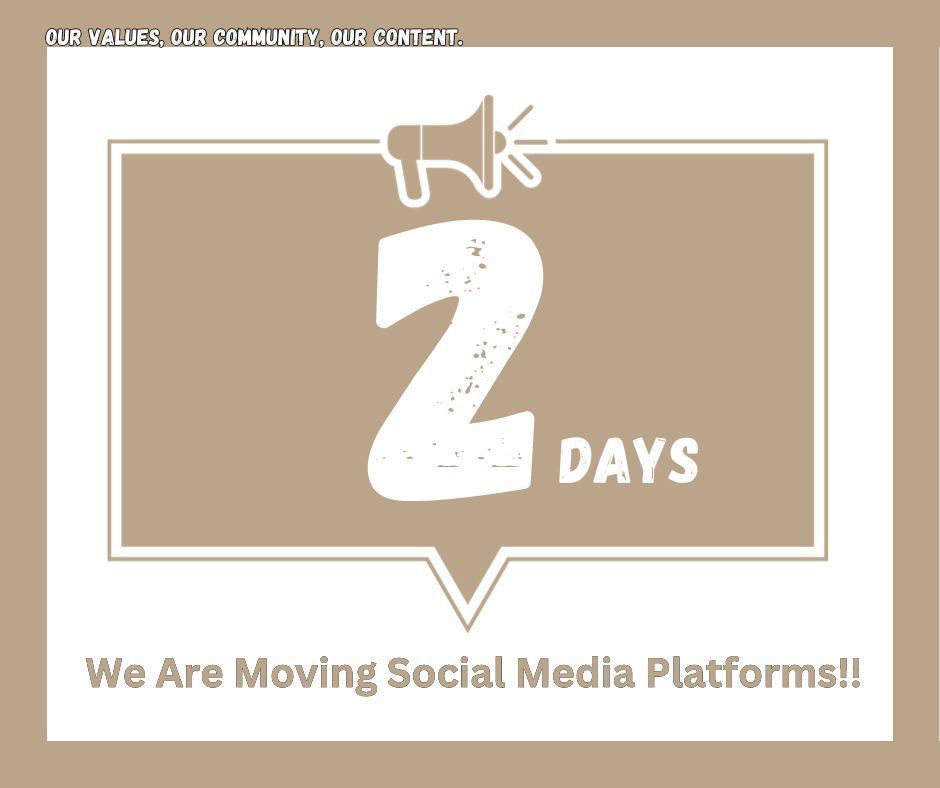 OUR VALUES, OUR COMMUNITY, OUR CONTENT.

2 DAYS

We Are Moving Social Media Platforms!!